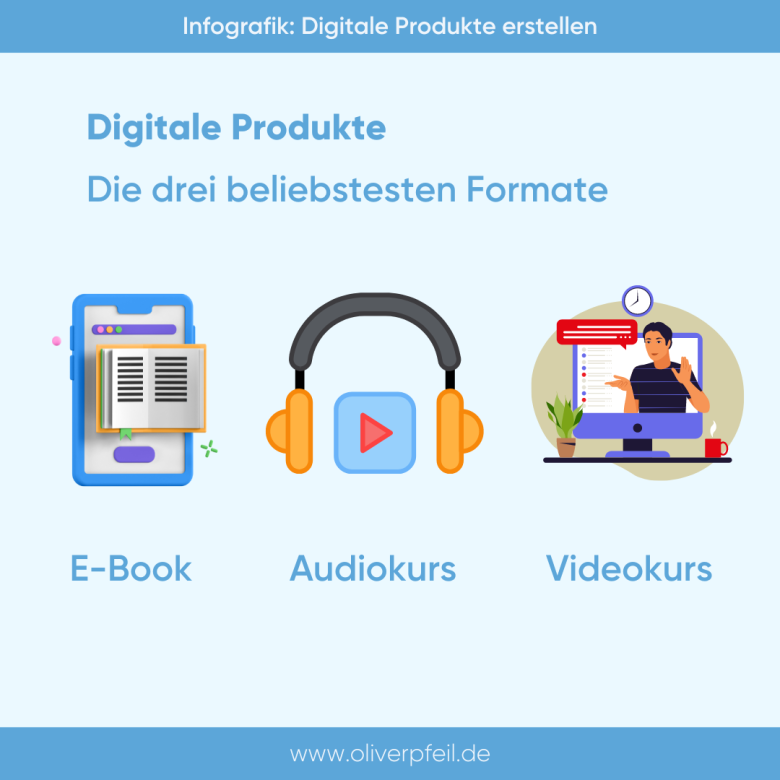 Infografik: Digitale Produkte erstellen

Digitale Produkte

Die drei beliebstesten Formate

E-Book

Audiokurs

Videokurs

www.oliverpfeil.de